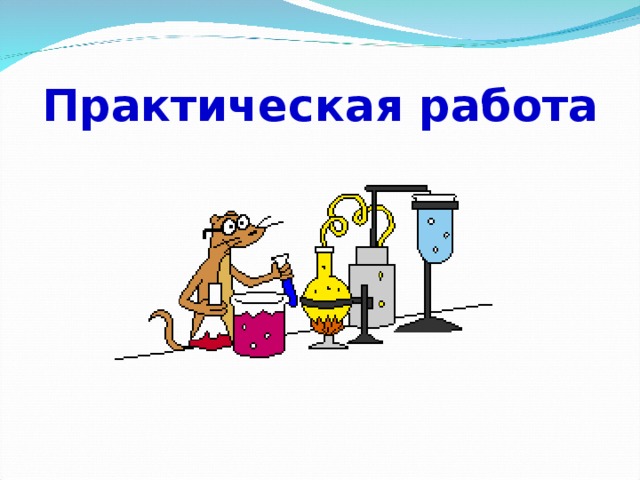 Практическая работа